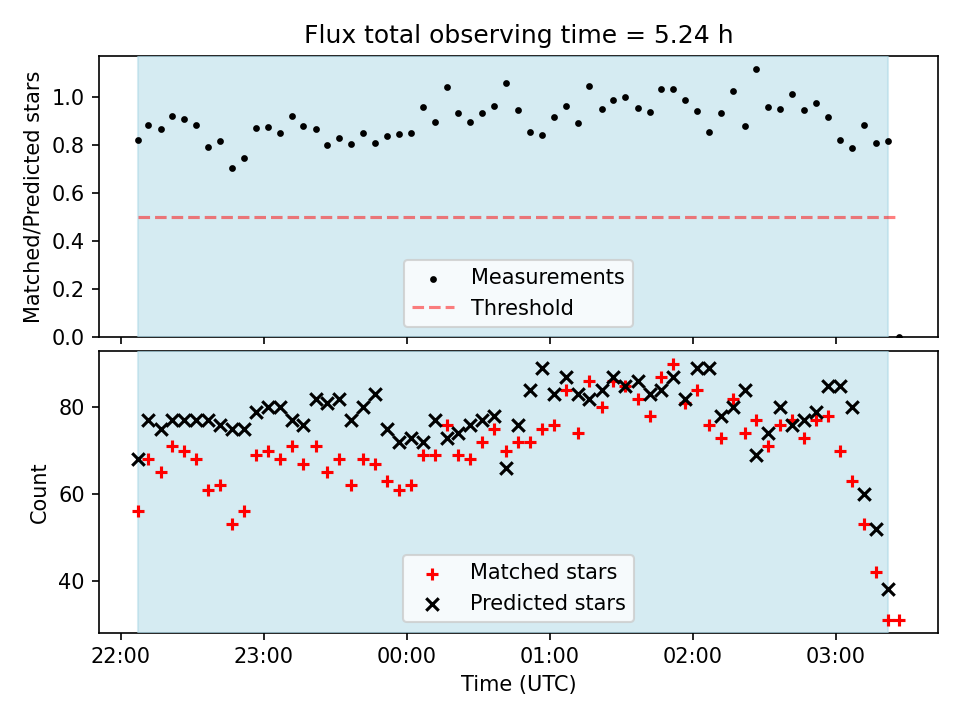 Flux total observing time = 5.24 h

Matched/Predicted stars

1.0
0.8
0.6
0.4
0.2
0.0

Measurements
Threshold

Count

80
60
40

Matched stars
Predicted stars

22:00 23:00 00:00 01:00 02:00 03:00
Time (UTC)